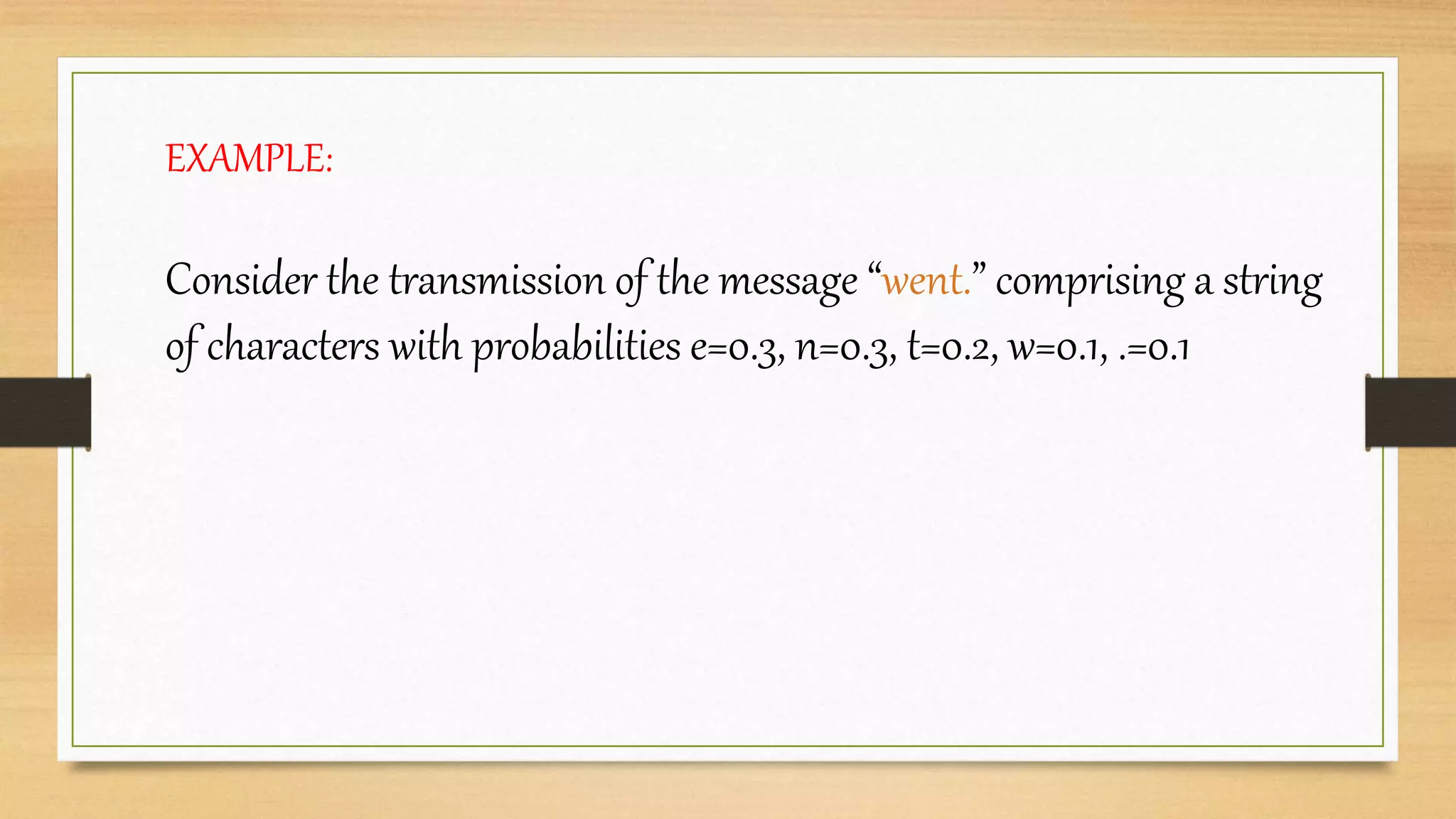 EXAMPLE:

Consider the transmission of the message “went.” comprising a string of characters with probabilities e=0.3, n=0.3, t=0.2, w=0.1, .=0.1